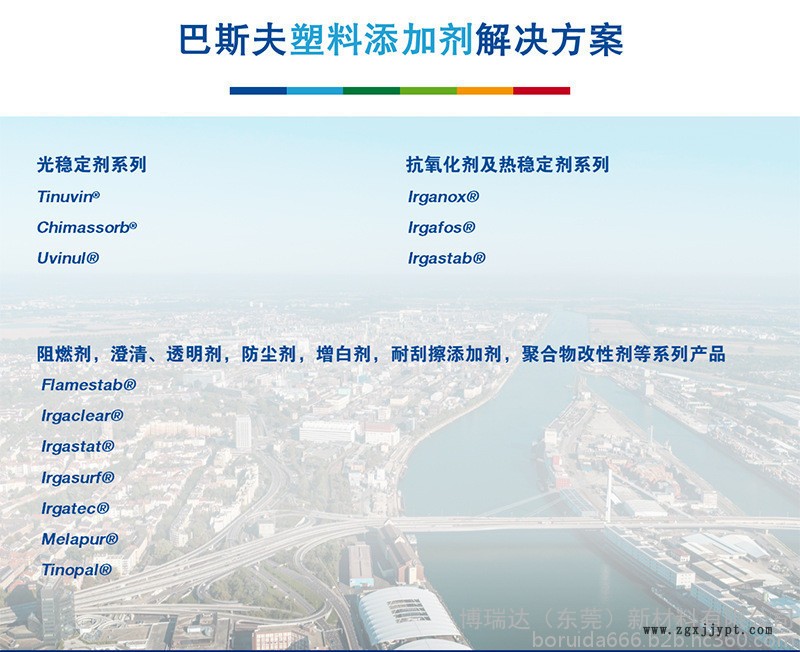 巴斯夫塑料添加剂解决方案

光稳定剂系列
Tinuvin®
Chimassorb®
Uvinul®

抗氧化剂及热稳定剂系列
Irganox®
Irgafos®
Irgastab®

阻燃剂，澄清、透明剂，防尘剂，增白剂，耐刮擦添加剂，聚合物改性剂等系列产品
Flamestab®
Irgaclear®
Irgastat®
Irgasurf®
Irgatec®
Melapur®
Tinopal®

博瑞达（东莞）新材料有限公司
www.zgxjjypt.com
boruida666.b2b.hc360.com